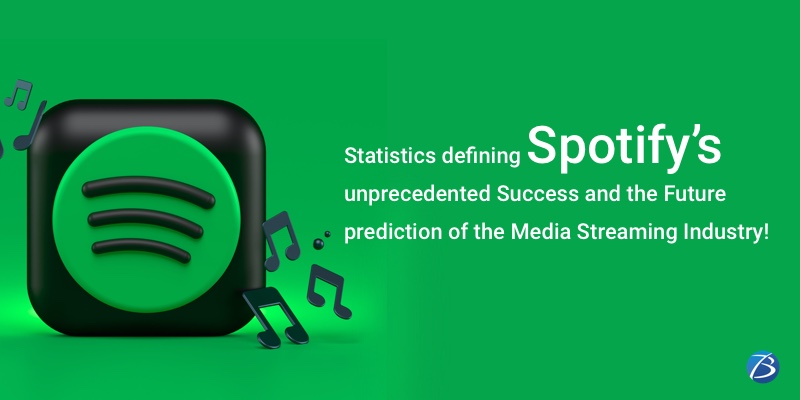 Statistics defining Spotify's unprecedented Success and the Future prediction of the Media Streaming Industry!